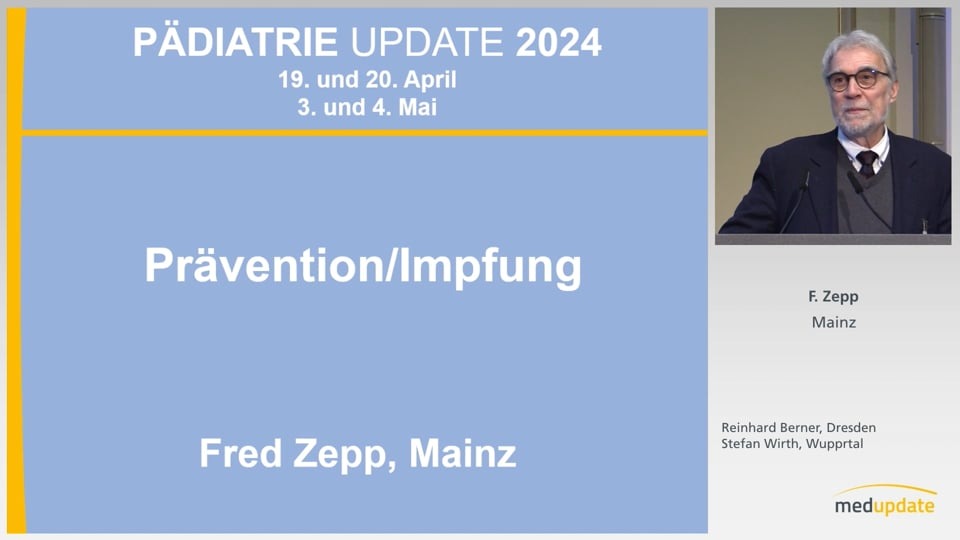 PÄDIATRIE UPDATE 2024
19. und 20. April
3. und 4. Mai

Prävention/Impfung

Fred Zepp, Mainz

F. Zepp
Mainz

Reinhard Berner, Dresden
Stefan Wirth, Wupprtal

medupdate